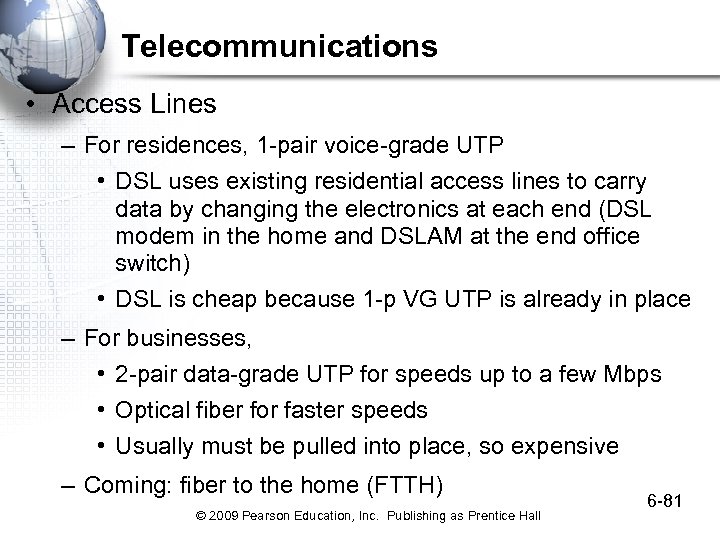 Telecommunications

• Access Lines

– For residences, 1-pair voice-grade UTP

• DSL uses existing residential access lines to carry data by changing the electronics at each end (DSL modem in the home and DSLAM at the end office switch)

• DSL is cheap because 1-p VG UTP is already in place

– For businesses,

• 2-pair data-grade UTP for speeds up to a few Mbps

• Optical fiber for faster speeds

• Usually must be pulled into place, so expensive

– Coming: fiber to the home (FTTH)

6-81

© 2009 Pearson Education, Inc. Publishing as Prentice Hall